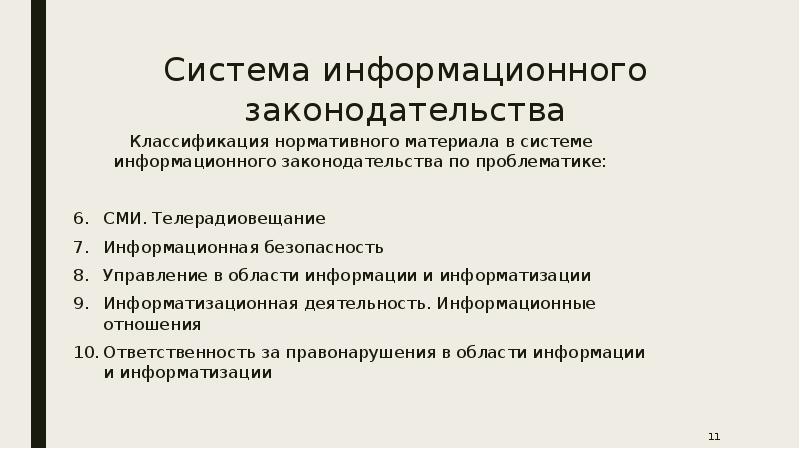 Система информационного законодательства

Классификация нормативного материала в системе информационного законодательства по проблематике:

6. СМИ. Телерадиовещание
7. Информационная безопасность
8. Управление в области информации и информатизации
9. Информатизационная деятельность. Информационные отношения
10. Ответственность за правонарушения в области информации и информатизации

11